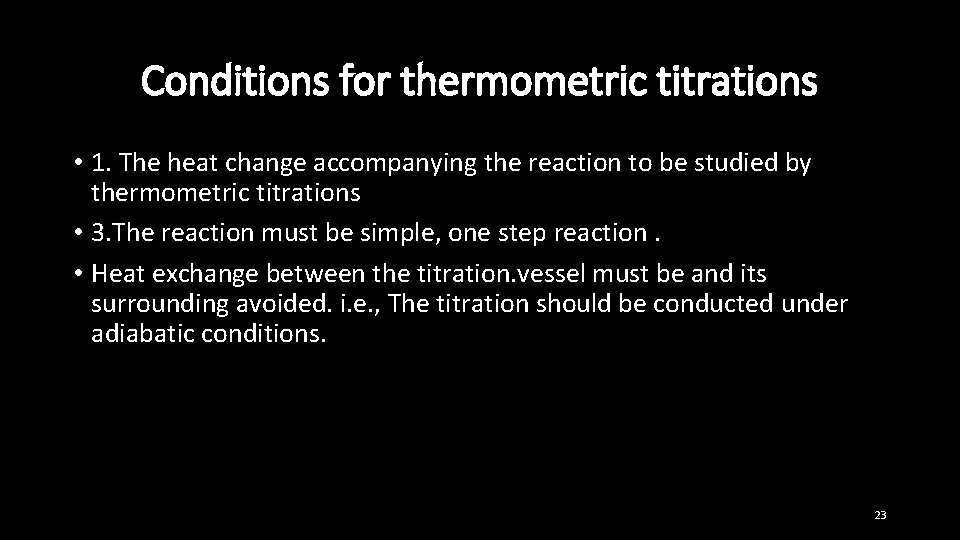 Conditions for thermometric titrations

• 1. The heat change accompanying the reaction to be studied by thermometric titrations

• 3.The reaction must be simple, one step reaction .

• Heat exchange between the titration.vessel must be and its surrounding avoided. i.e., The titration should be conducted under adiabatic conditions.

23